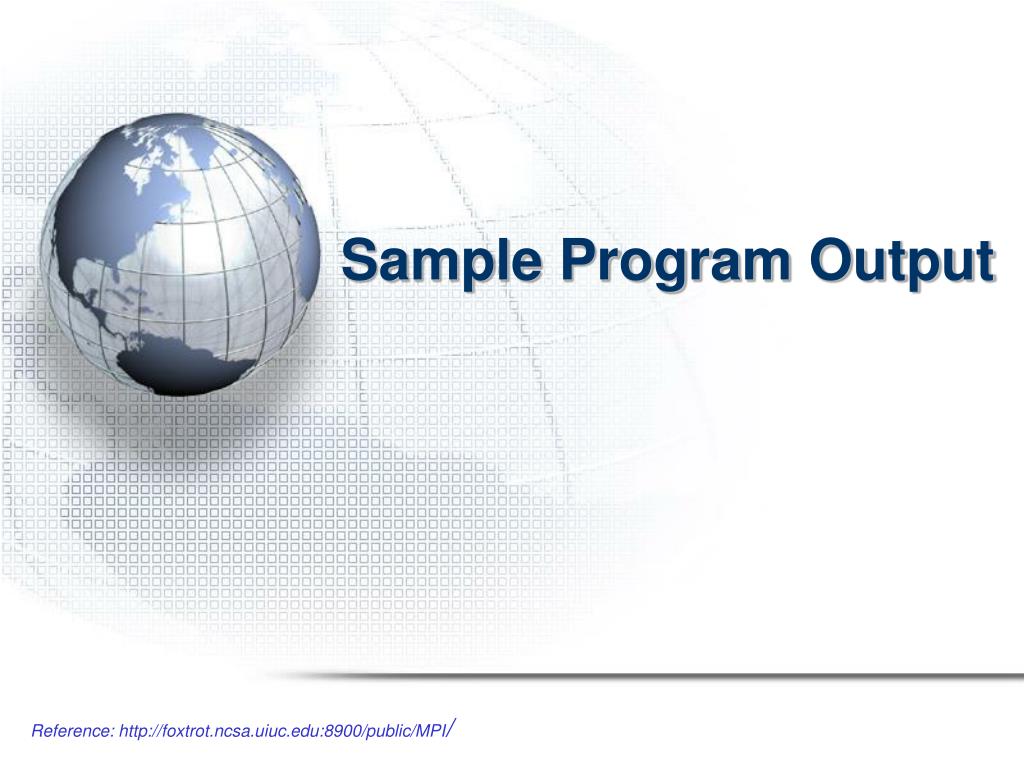 Sample Program Output

Reference: http://foxtrot.ncsa.uiuc.edu:8900/public/MPI/